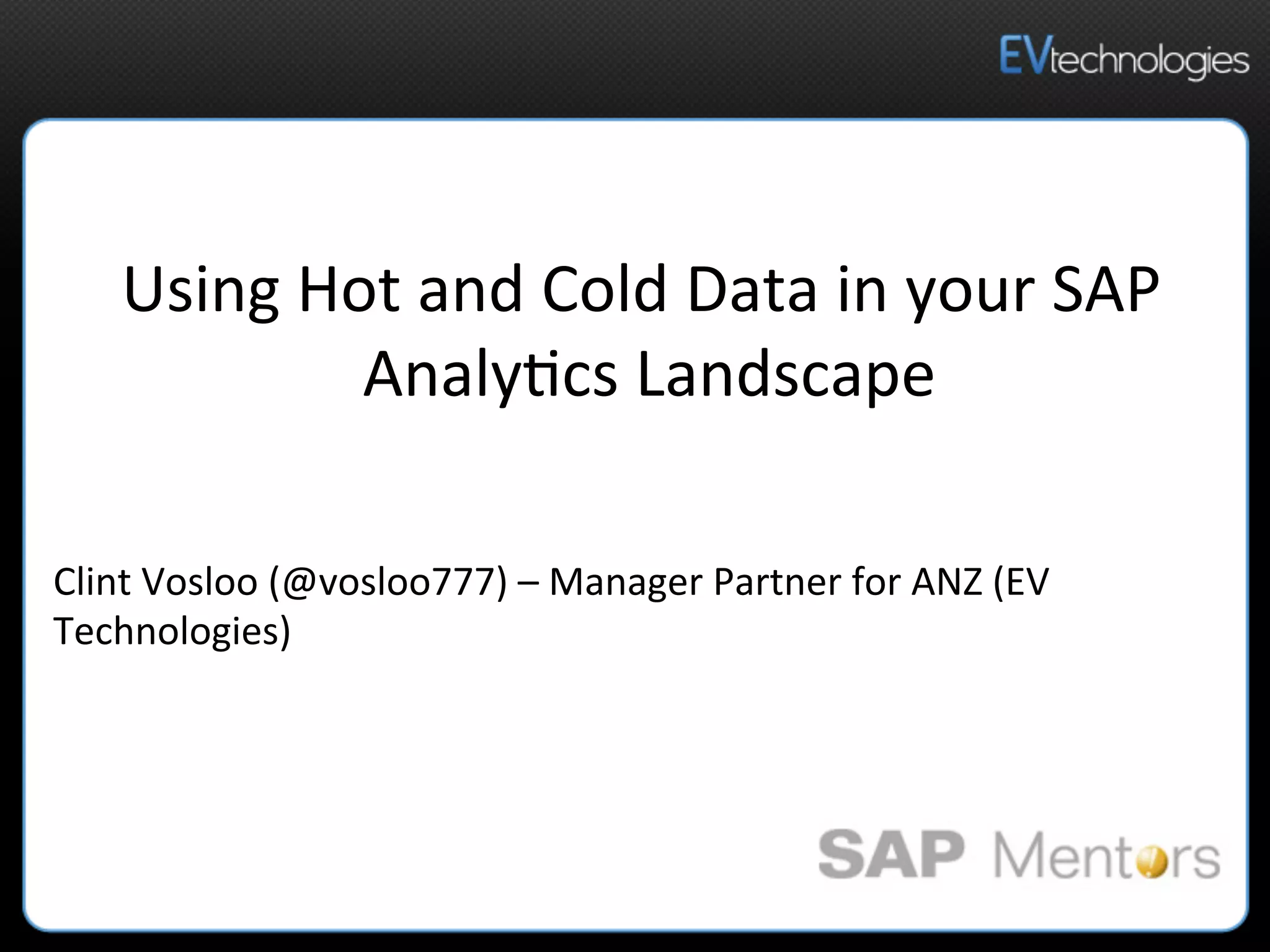 EVtechnologies

Using Hot and Cold Data in your SAP Analytics Landscape

Clint Vosloo (@vosloo777) – Manager Partner for ANZ (EV Technologies)

SAP Mentors